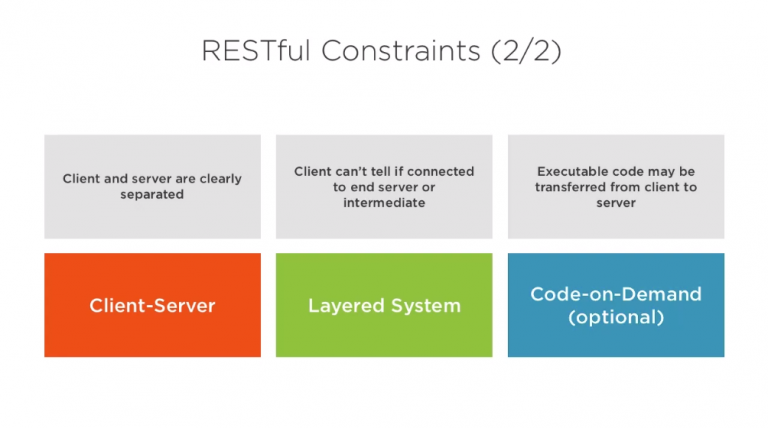 RESTful Constraints (2/2)

Client and server are clearly separated

Client can't tell if connected to end server or intermediate

Executable code may be transferred from client to server

Client-Server

Layered System

Code-on-Demand (optional)